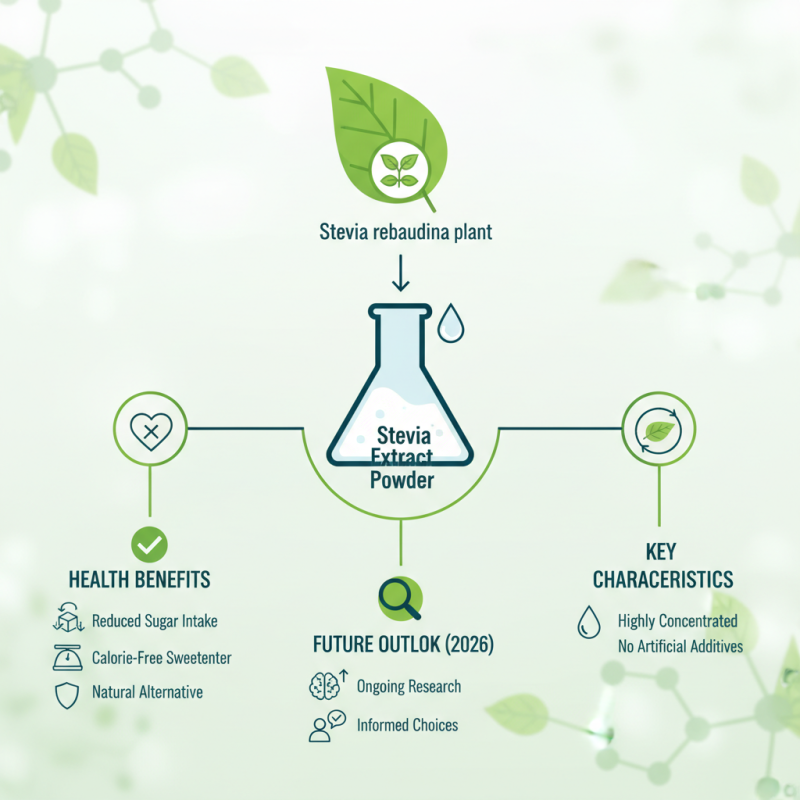 Stevia rebaudina plant

Stevia Extract Powder

HEALTH BENEFITS

Reduced Sugar Intake

Calorie-Free Sweetenter

Natural Alternative

FUTURE OUTLOK (2026)

Ongoing Research

Informed Choices

KEY CHARACERISTICS

Highly Concentrated
No Artificial Additives